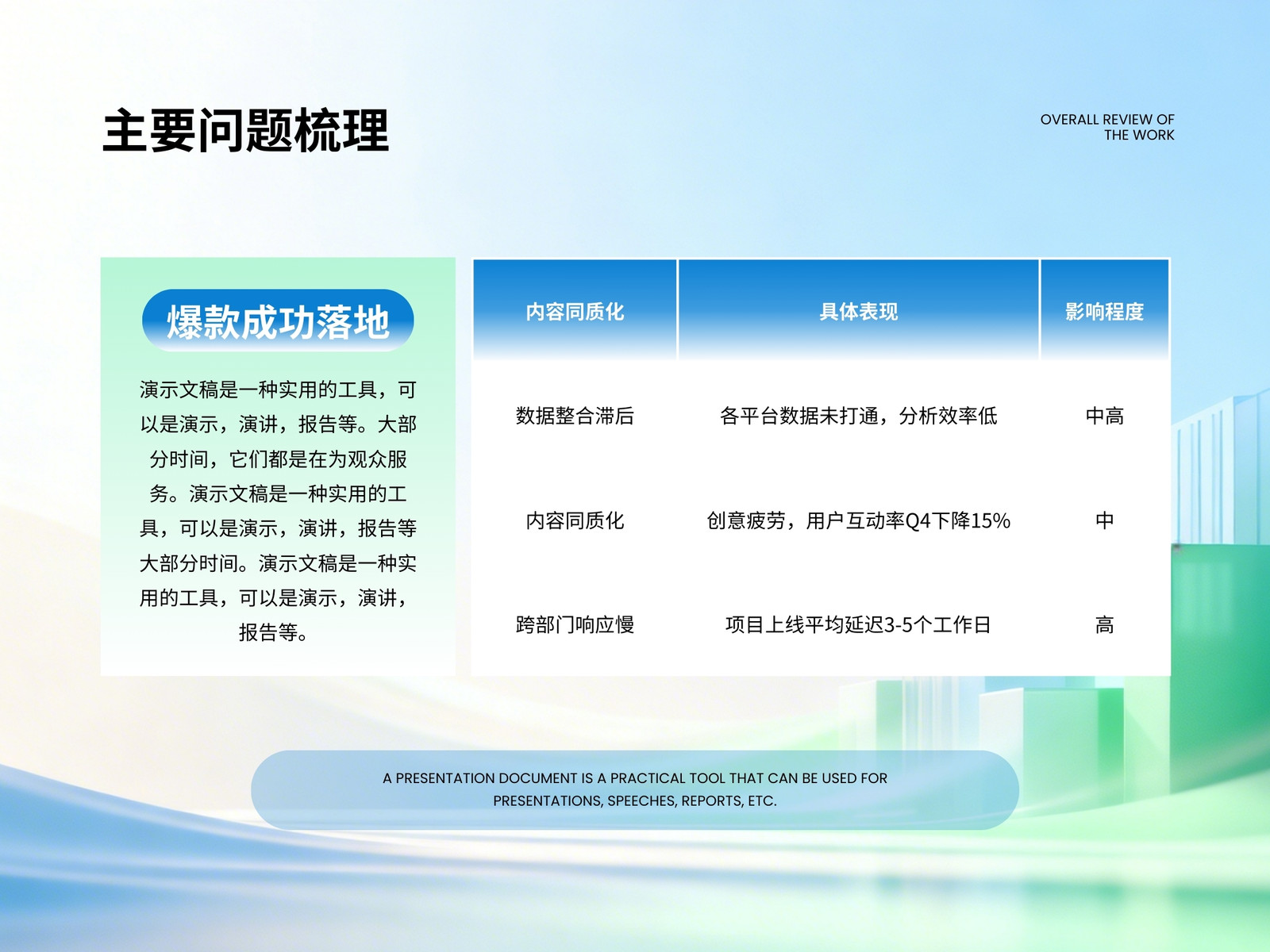 主要问题梳理

OVERALL REVIEW OF THE WORK

爆款成功落地

演示文稿是一种实用的工具，可以是演示，演讲，报告等。大部分时间，它们都是在为观众服务。演示文稿是一种实用的工具，可以是演示，演讲，报告等大部分时间。演示文稿是一种实用的工具，可以是演示，演讲，报告等。

| 内容同质化 | 具体表现 | 影响程度 |
|---|---|---|
| 数据整合滞后 | 各平台数据未打通，分析效率低 | 中高 |
| 内容同质化 | 创意疲劳，用户互动率Q4下降15% | 中 |
| 跨部门响应慢 | 项目上线平均延迟3-5个工作日 | 高 |

A PRESENTATION DOCUMENT IS A PRACTICAL TOOL THAT CAN BE USED FOR PRESENTATIONS, SPEECHES, REPORTS, ETC.